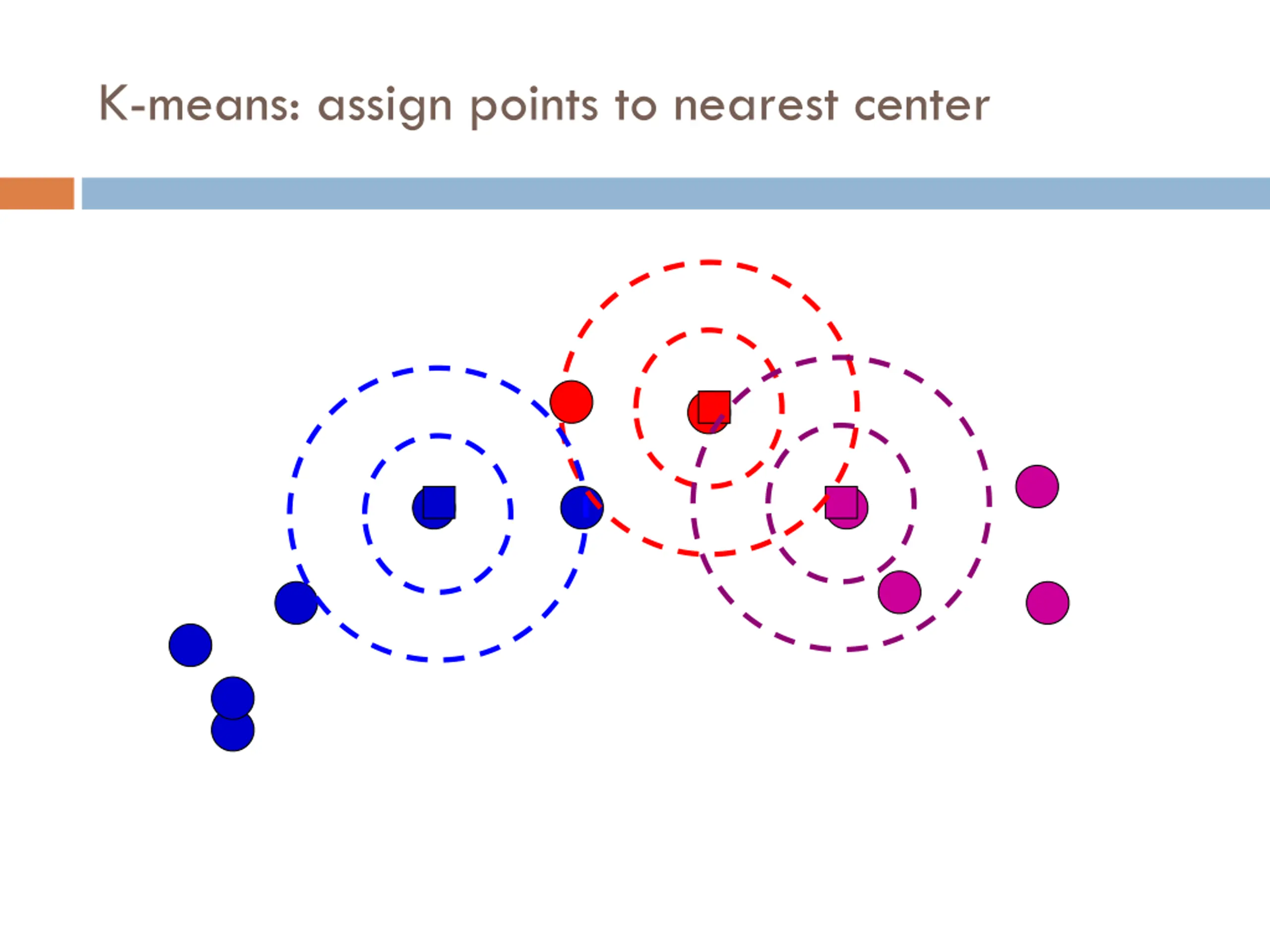 K-means: assign points to nearest center